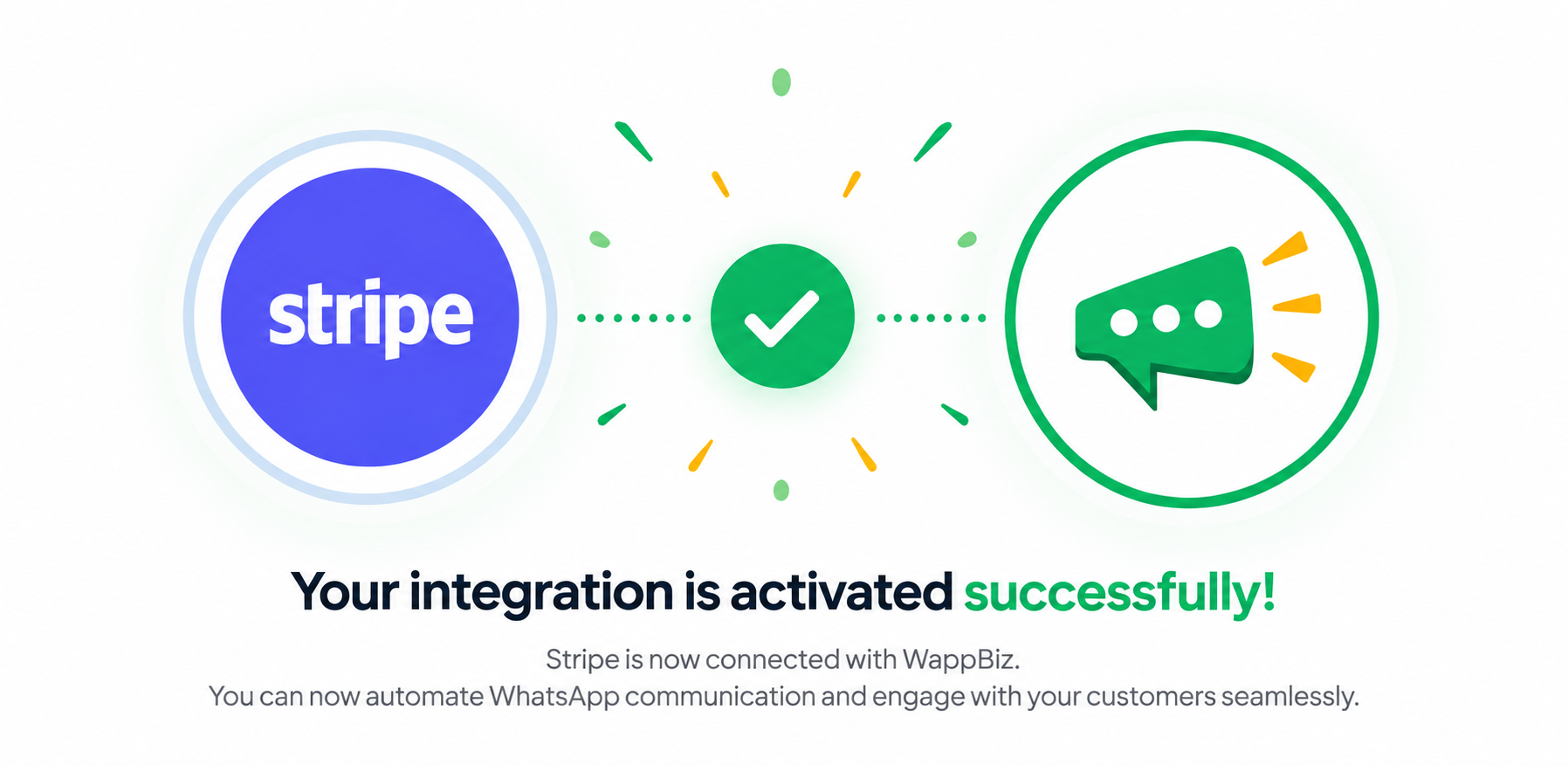 stripe

Your integration is activated successfully!

Stripe is now connected with WappBiz.
You can now automate WhatsApp communication and engage with your customers seamlessly.